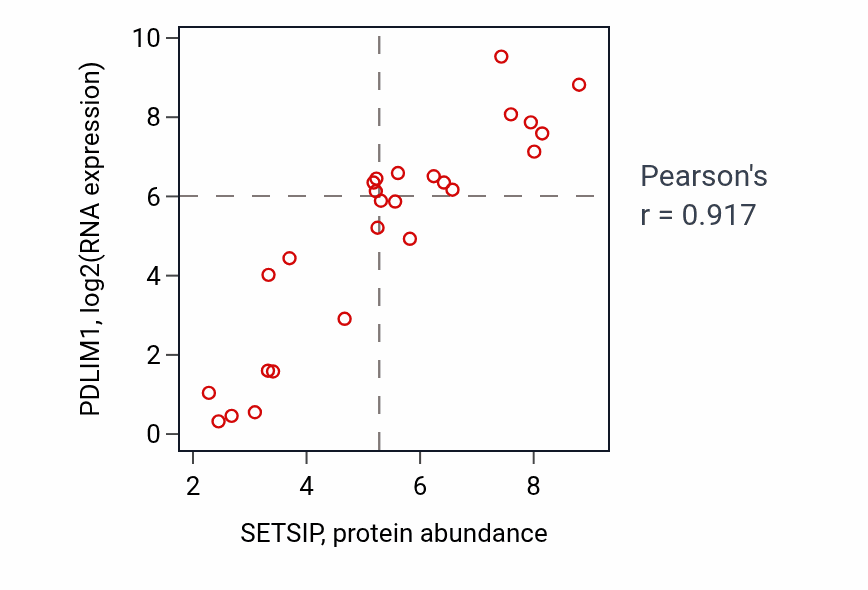 PDLIM1, log2(RNA expression)

10
8
6
4
2
0

2
4
6
8

SETSIP, protein abundance

Pearson's
r = 0.917